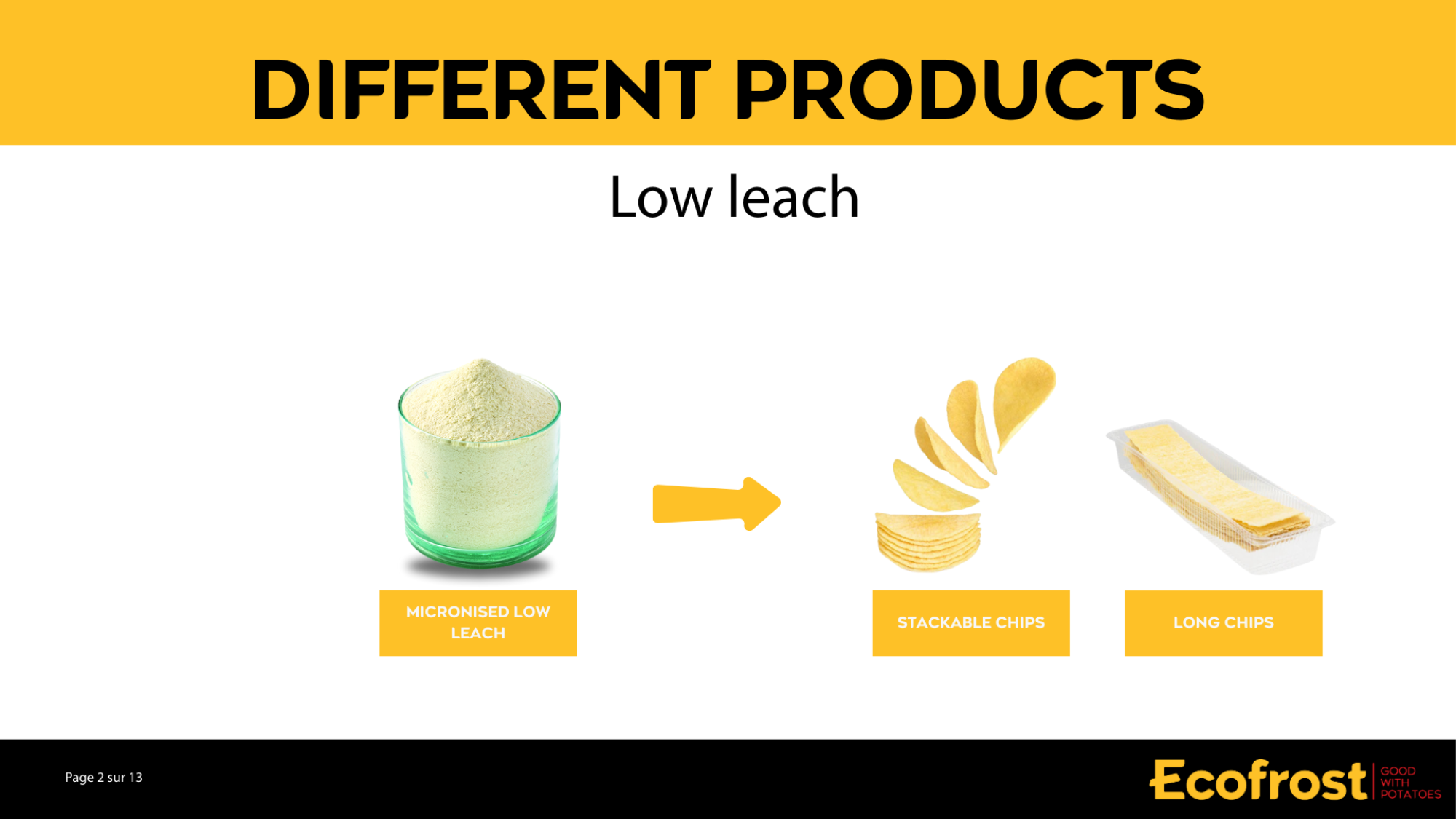 DIFFERENT PRODUCTS

Low leach

MICRONISED LOW LEACH

STACKABLE CHIPS

LONG CHIPS

Page 2 sur 13

Ecofrost GOOD WITH POTATOES